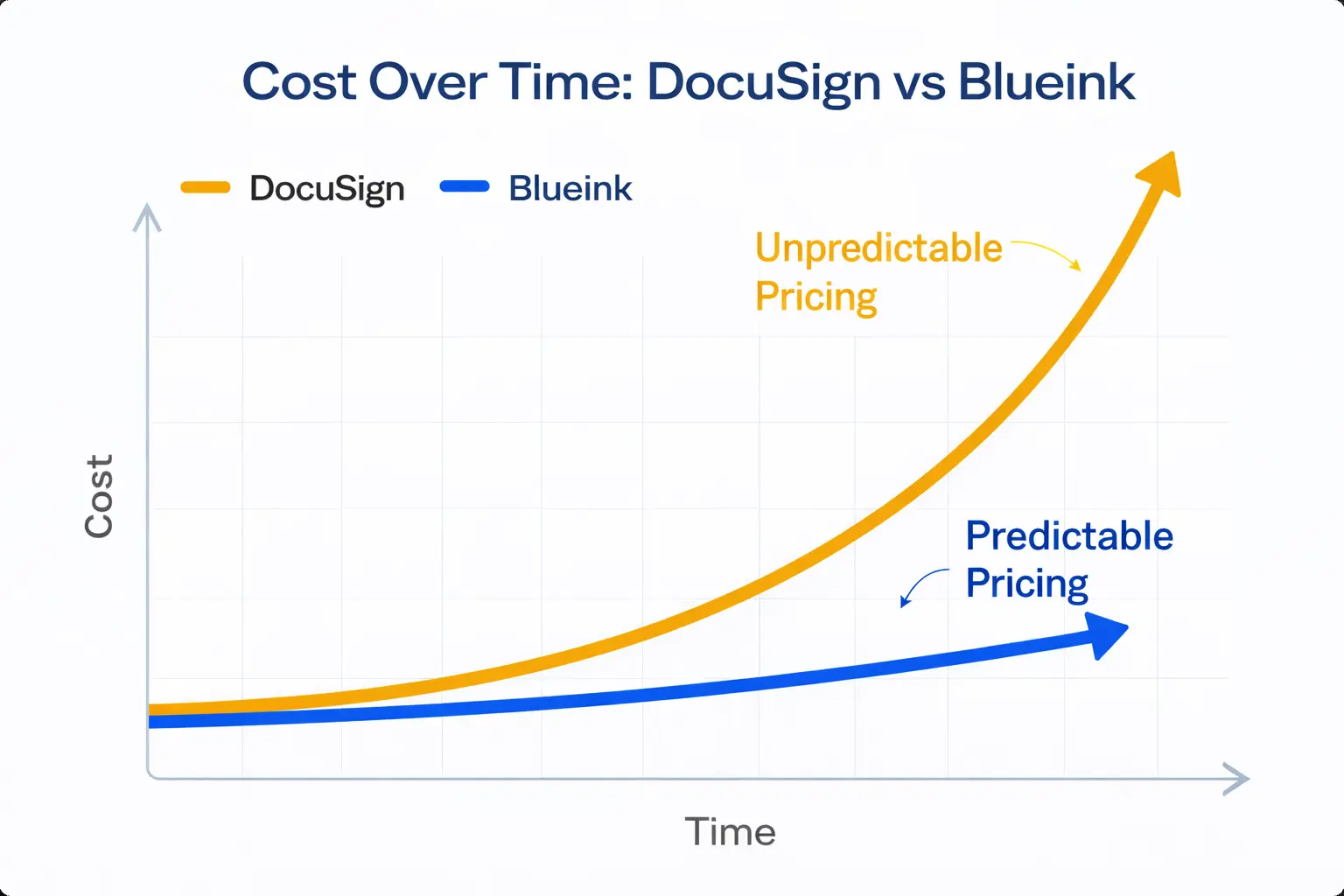 Cost Over Time: DocuSign vs Blueink

DocuSign
Blueink

Unpredictable Pricing

Predictable Pricing

Cost

Time